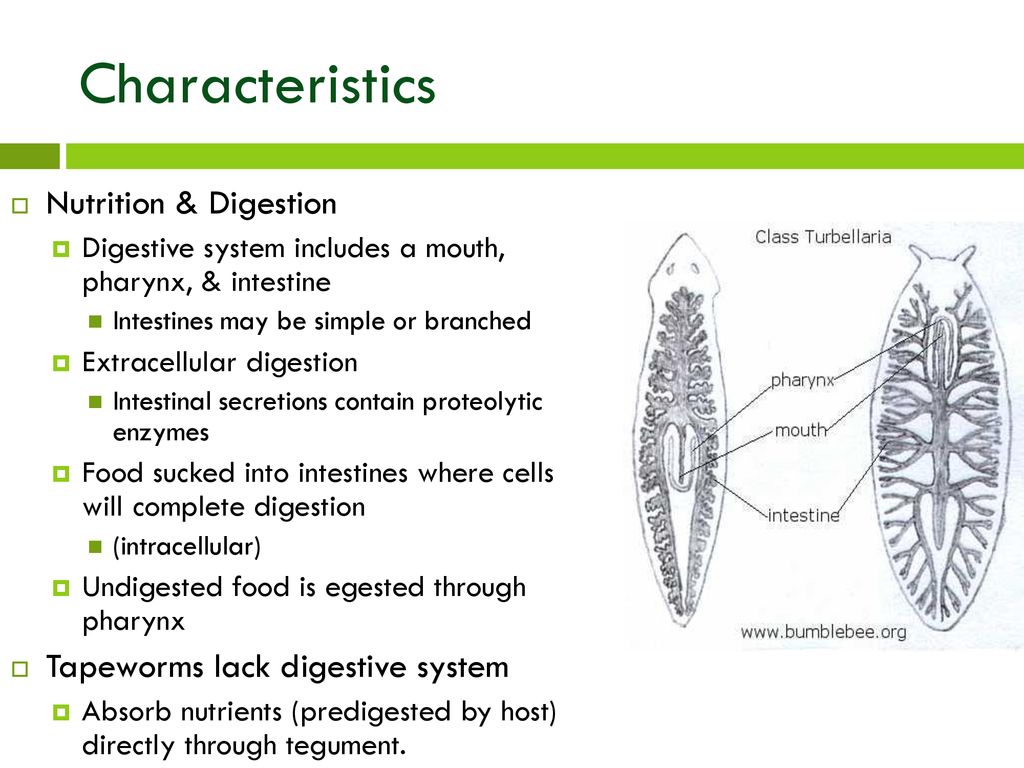 Characteristics

Nutrition & Digestion

Digestive system includes a mouth, pharynx, & intestine

Intestines may be simple or branched

Extracellular digestion

Intestinal secretions contain proteolytic enzymes

Food sucked into intestines where cells will complete digestion

(intracellular)

Undigested food is egested through pharynx

Tapeworms lack digestive system

Absorb nutrients (predigested by host) directly through tegument.

Class Turbellaria

pharynx

mouth

intestine

www.bumblebee.org